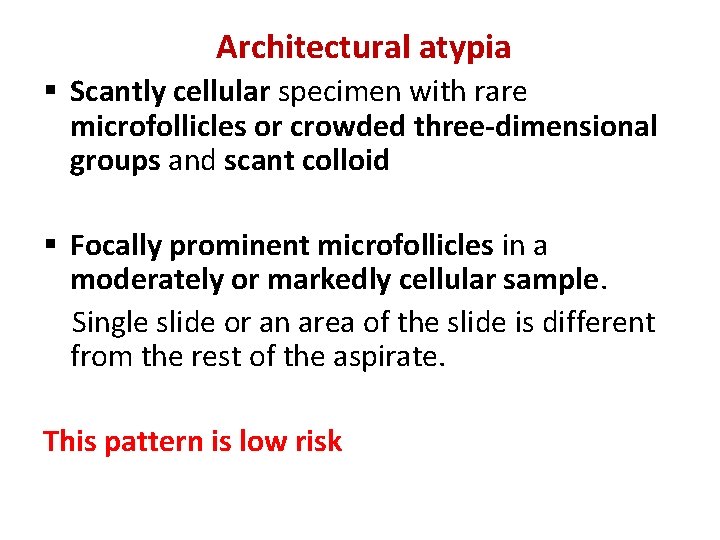 Architectural atypia

▪ Scantly cellular specimen with rare microfollicles or crowded three-dimensional groups and scant colloid

▪ Focally prominent microfollicles in a moderately or markedly cellular sample.

Single slide or an area of the slide is different from the rest of the aspirate.

This pattern is low risk